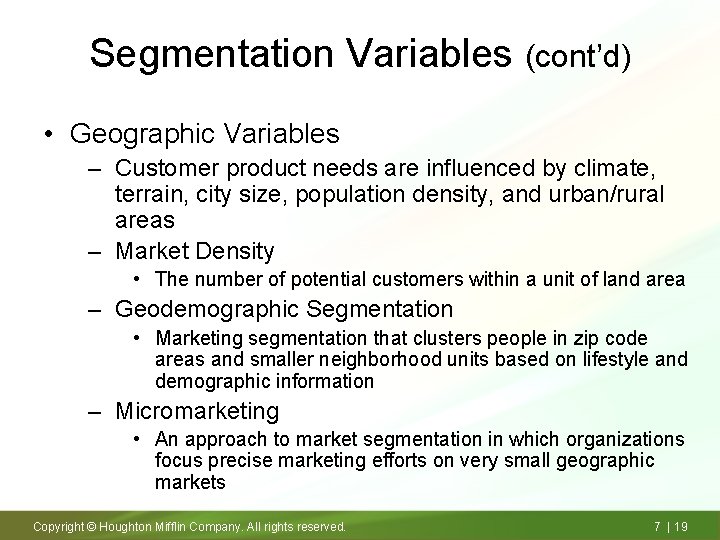 Segmentation Variables (cont'd)

• Geographic Variables
– Customer product needs are influenced by climate, terrain, city size, population density, and urban/rural areas
– Market Density
• The number of potential customers within a unit of land area
– Geodemographic Segmentation
• Marketing segmentation that clusters people in zip code areas and smaller neighborhood units based on lifestyle and demographic information
– Micromarketing
• An approach to market segmentation in which organizations focus precise marketing efforts on very small geographic markets

Copyright © Houghton Mifflin Company. All rights reserved.

7 | 19